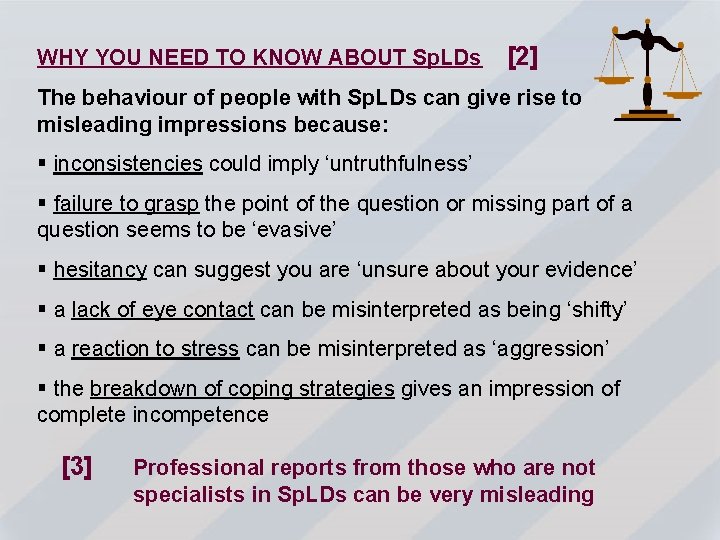 WHY YOU NEED TO KNOW ABOUT SpLDs [2]

The behaviour of people with SpLDs can give rise to misleading impressions because:

▪ inconsistencies could imply ‘untruthfulness’

▪ failure to grasp the point of the question or missing part of a question seems to be ‘evasive’

▪ hesitancy can suggest you are ‘unsure about your evidence’

▪ a lack of eye contact can be misinterpreted as being ‘shifty’

▪ a reaction to stress can be misinterpreted as ‘aggression’

▪ the breakdown of coping strategies gives an impression of complete incompetence

[3] Professional reports from those who are not specialists in SpLDs can be very misleading